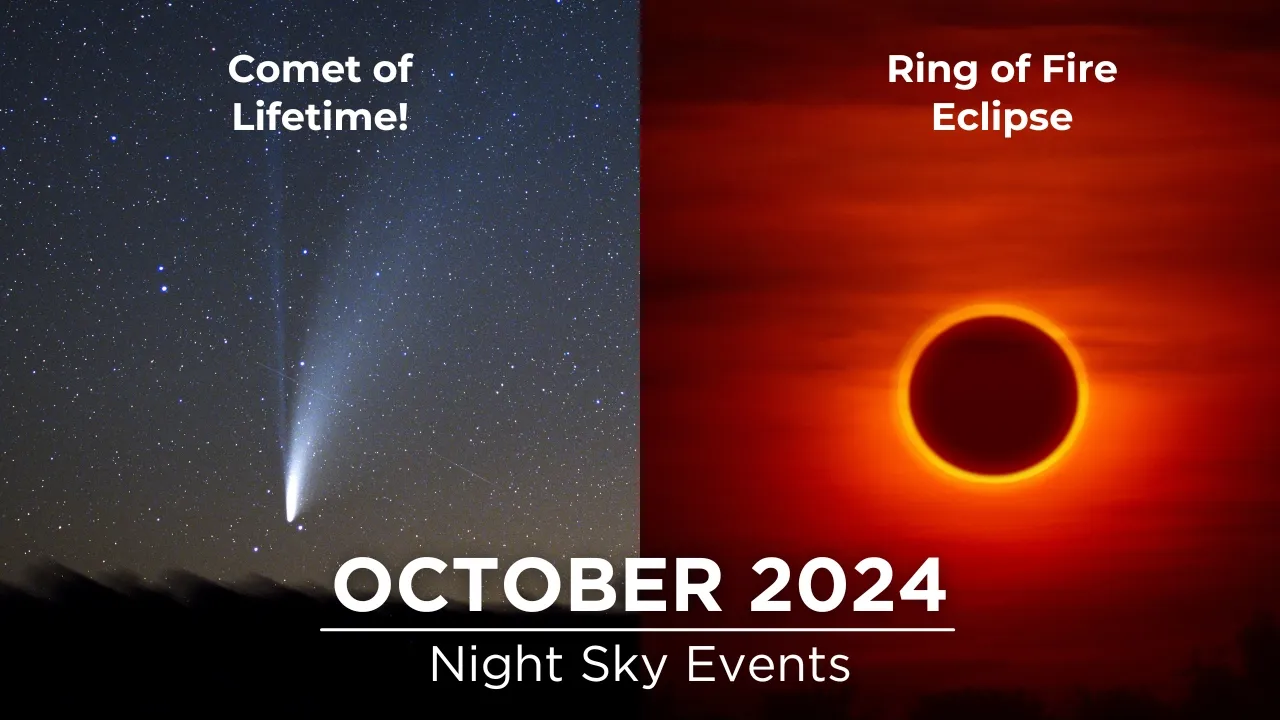 Comet of Lifetime!

Ring of Fire Eclipse

OCTOBER 2024

Night Sky Events